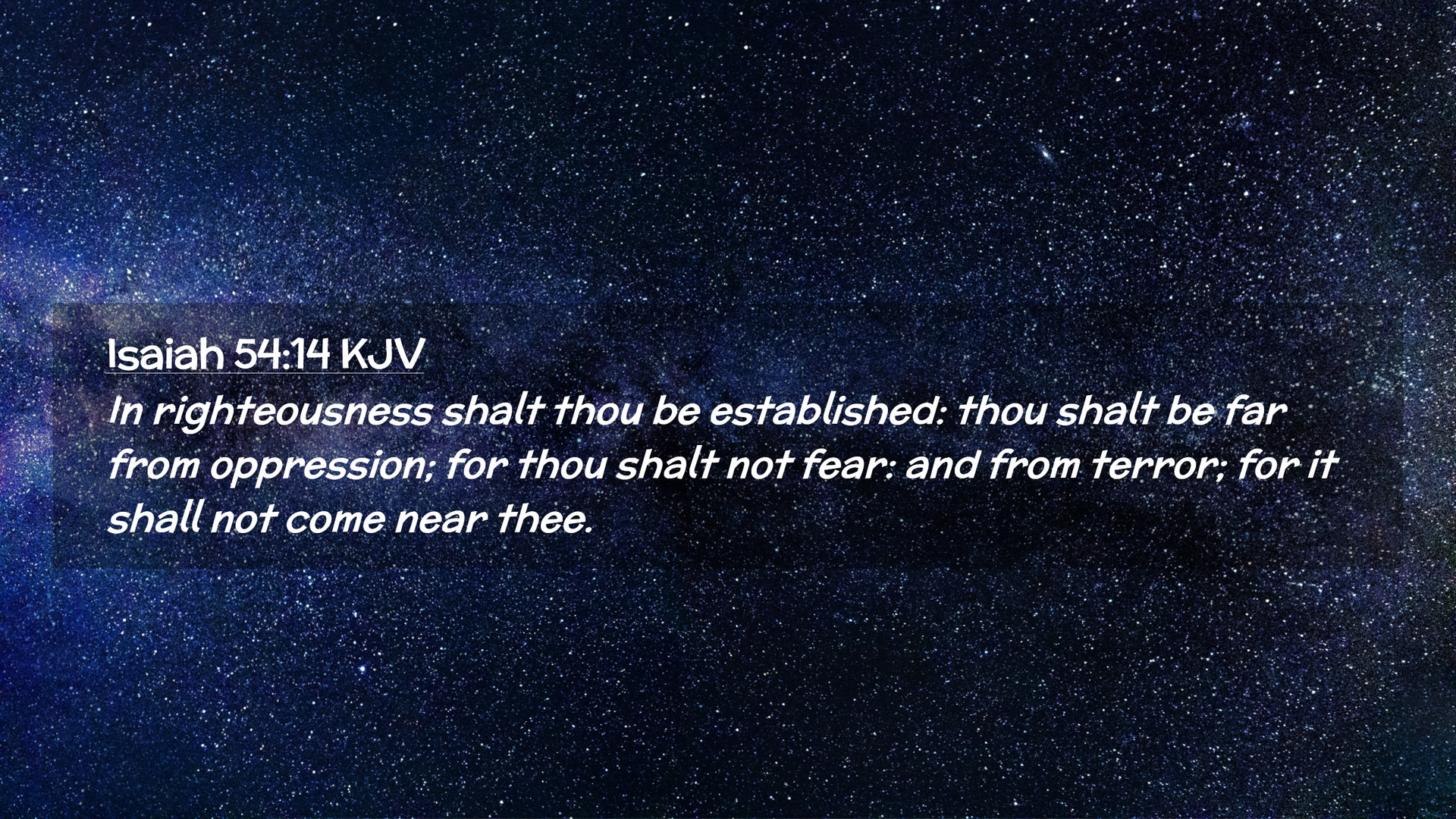 Isaiah 54:14 KJV

In righteousness shalt thou be established: thou shalt be far from oppression; for thou shalt not fear: and from terror; for it shall not come near thee.